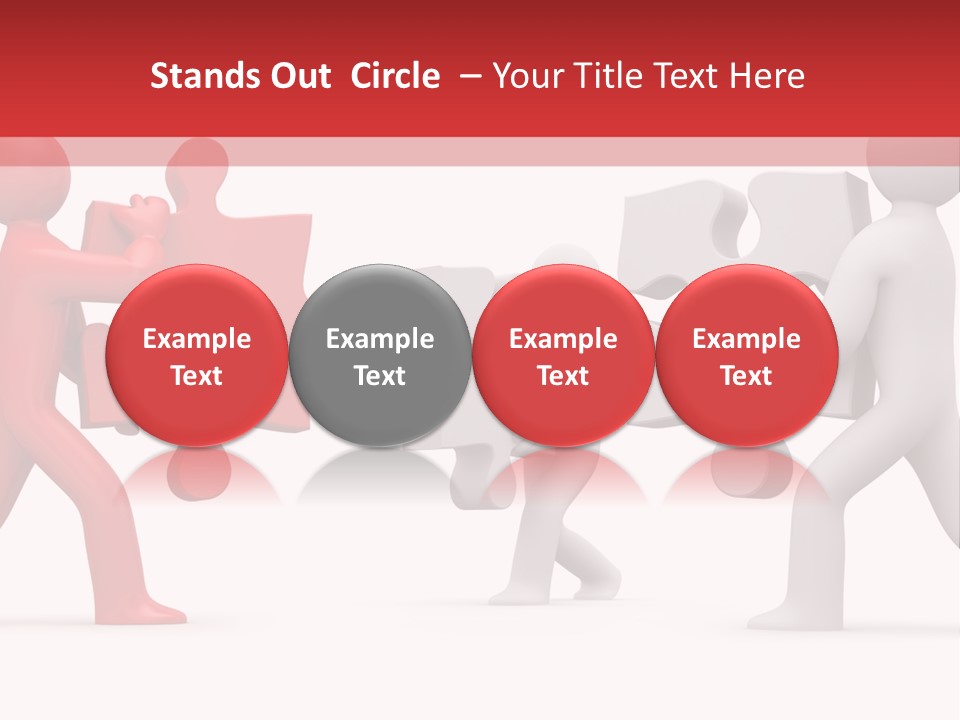 Stands Out  Circle  – Your Title Text Here

Example Text

Example Text

Example Text

Example Text